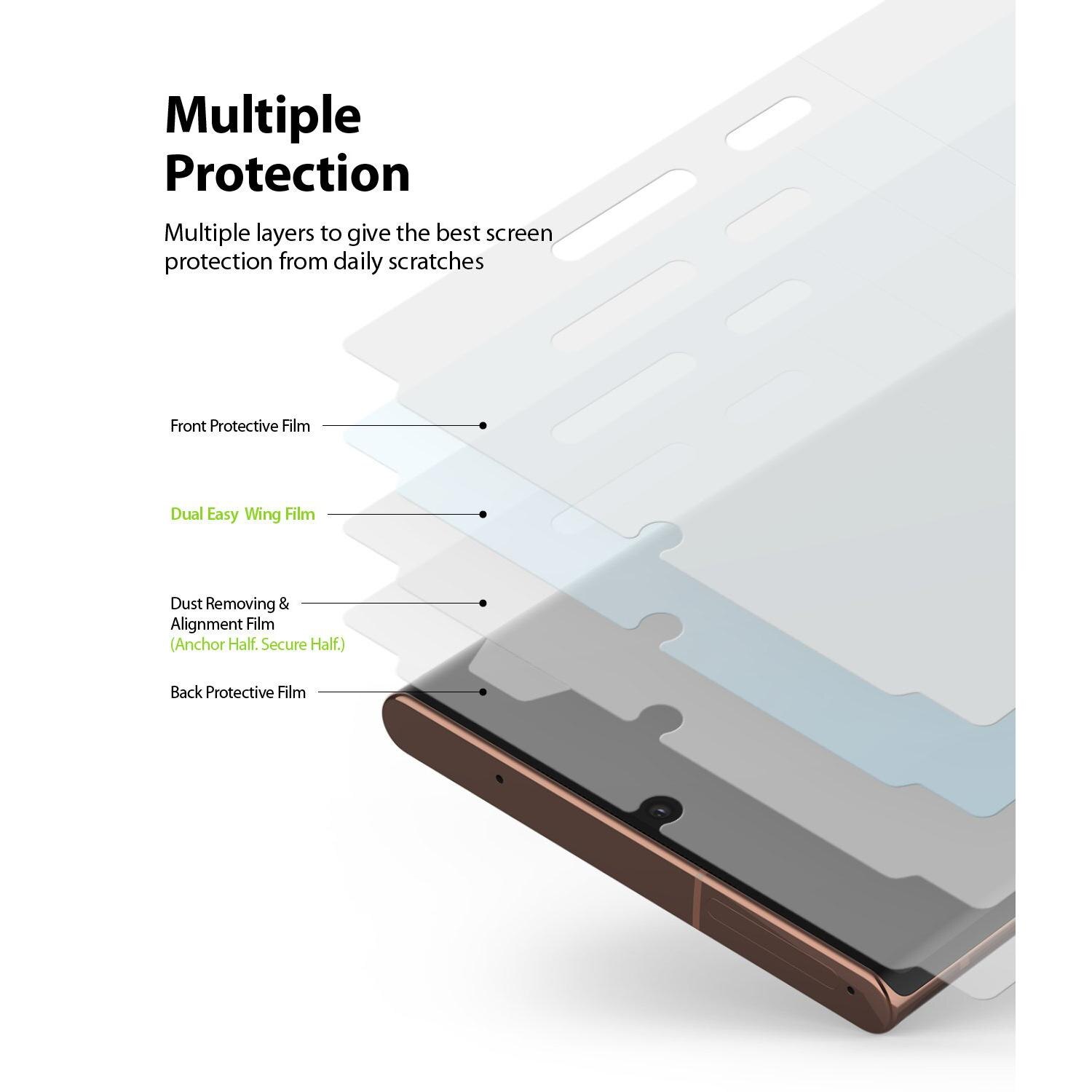 Multiple Protection

Multiple layers to give the best screen protection from daily scratches

Front Protective Film

Dual Easy Wing Film

Dust Removing & Alignment Film
(Anchor Half. Secure Half.)

Back Protective Film